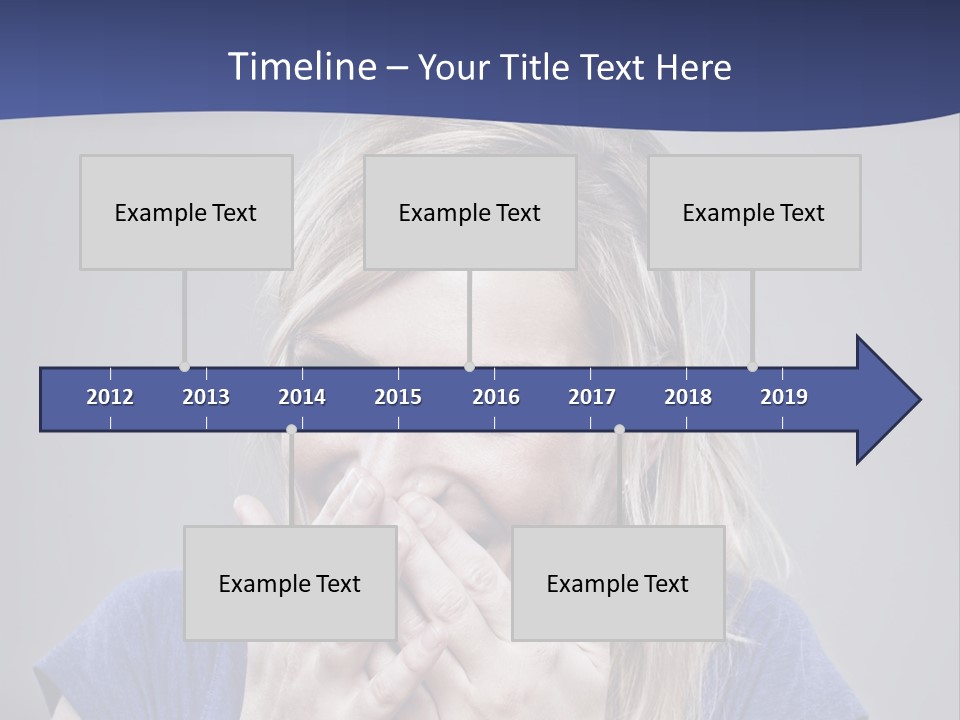 Timeline – Your Title Text Here

Example Text

Example Text

Example Text

2012 2013 2014 2015 2016 2017 2018 2019

Example Text

Example Text